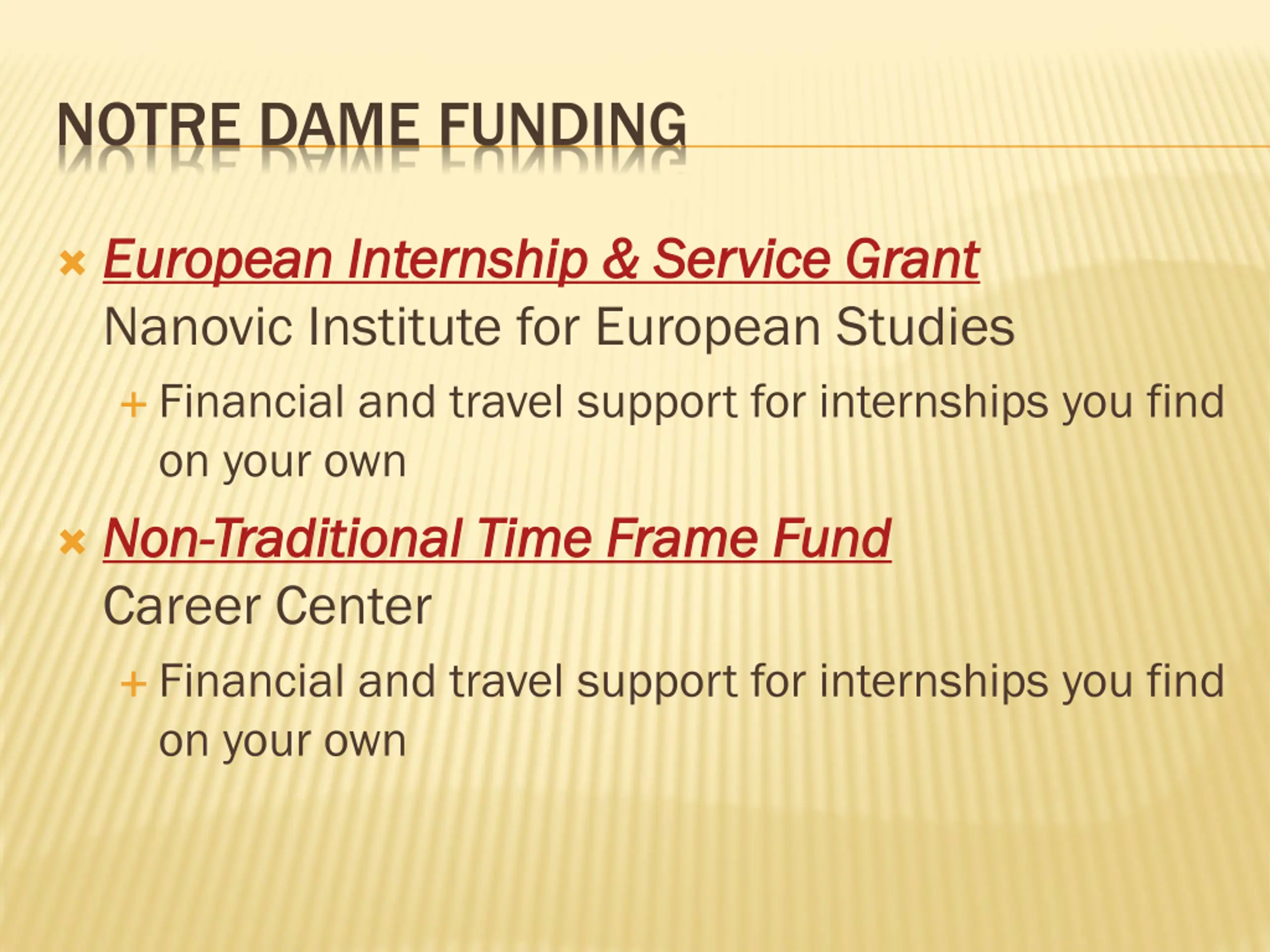 NOTRE DAME FUNDING

European Internship & Service Grant
Nanovic Institute for European Studies

Financial and travel support for internships you find on your own

Non-Traditional Time Frame Fund
Career Center

Financial and travel support for internships you find on your own